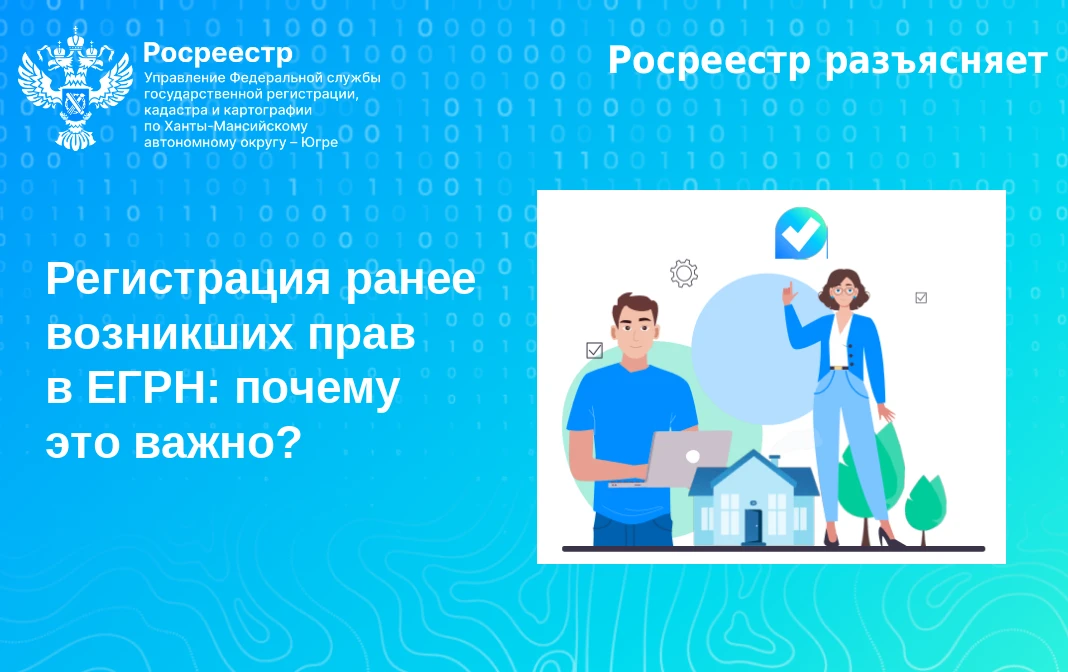 Росреестр
Управление Федеральной службы государственной регистрации, кадастра и картографии по Ханты-Мансийскому автономному округу – Югре

Росреестр разъясняет

Регистрация ранее возникших прав в ЕГРН: почему это важно?